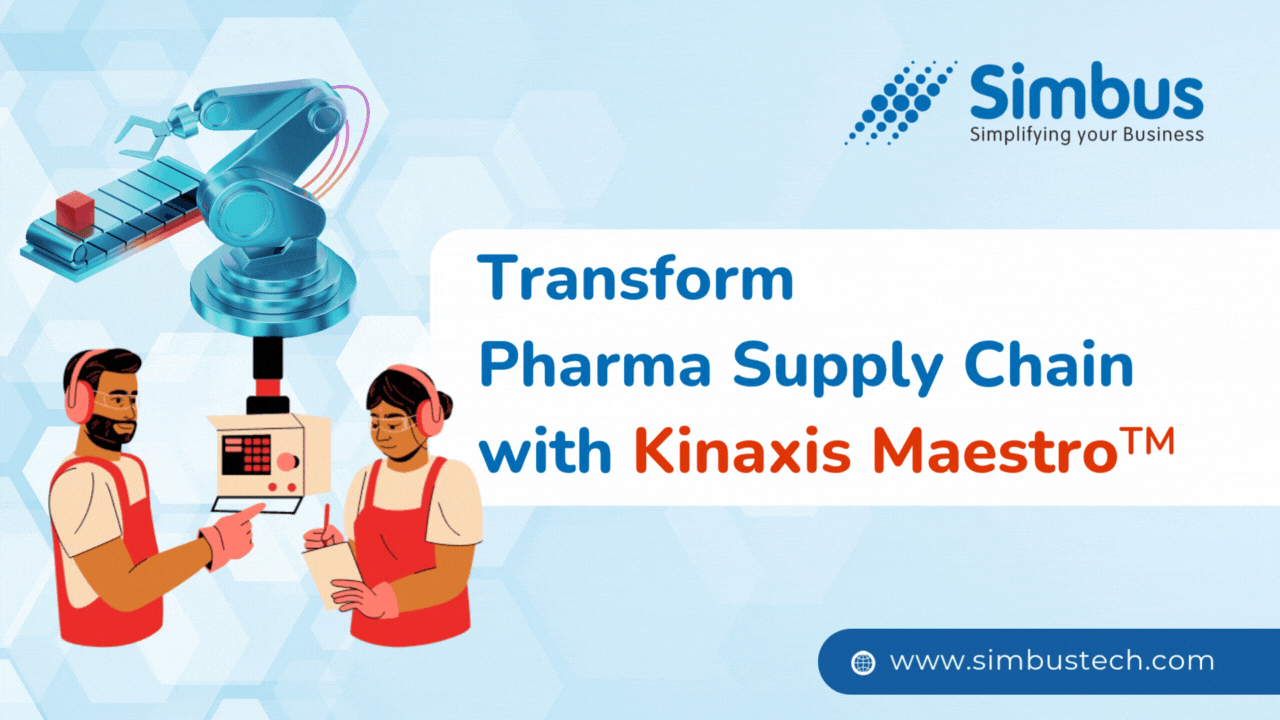 Simbus
Simplifying your Business

Transform
Pharma Supply Chain
with Kinaxis Maestro™

www.simbustech.com